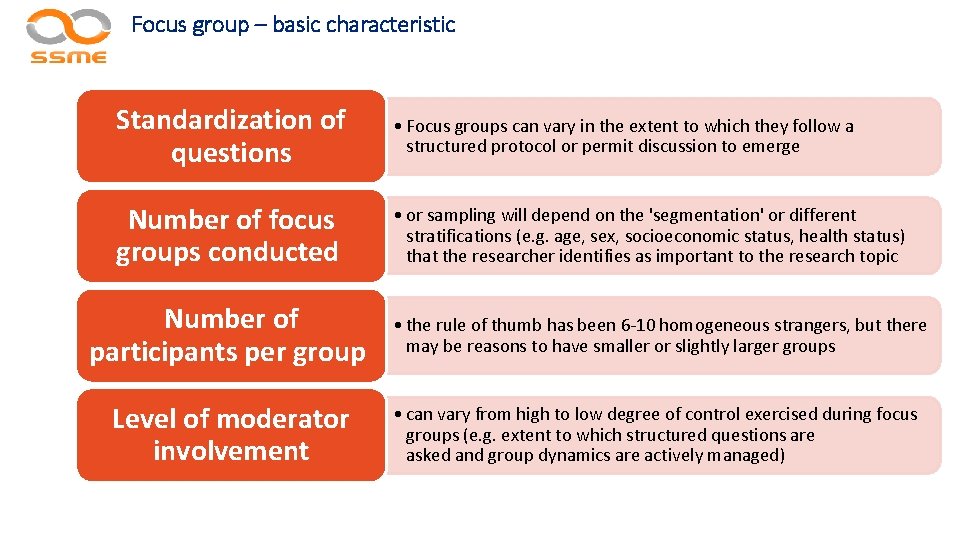 SSME

Focus group – basic characteristic

Standardization of questions

• Focus groups can vary in the extent to which they follow a structured protocol or permit discussion to emerge

Number of focus groups conducted

• or sampling will depend on the 'segmentation' or different stratifications (e.g. age, sex, socioeconomic status, health status) that the researcher identifies as important to the research topic

Number of participants per group

• the rule of thumb has been 6-10 homogeneous strangers, but there may be reasons to have smaller or slightly larger groups

Level of moderator involvement

• can vary from high to low degree of control exercised during focus groups (e.g. extent to which structured questions are asked and group dynamics are actively managed)